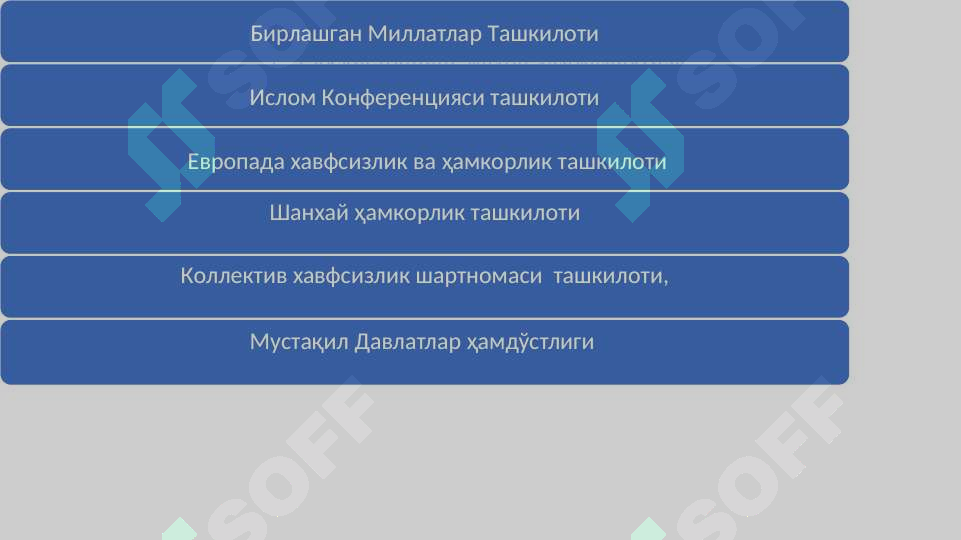 Бирлашган Миллатлар Ташкилоти

Ислом Конференцияси ташкилоти

Европада хавфсизлик ва ҳамкорлик ташкилоти

Шанхай ҳамкорлик ташкилоти

Коллектив хавфсизлик шартномаси ташкилоти,

Мустақил Давлатлар ҳамдўстлиги

SOFF

SOFF

SOFF

SOFF